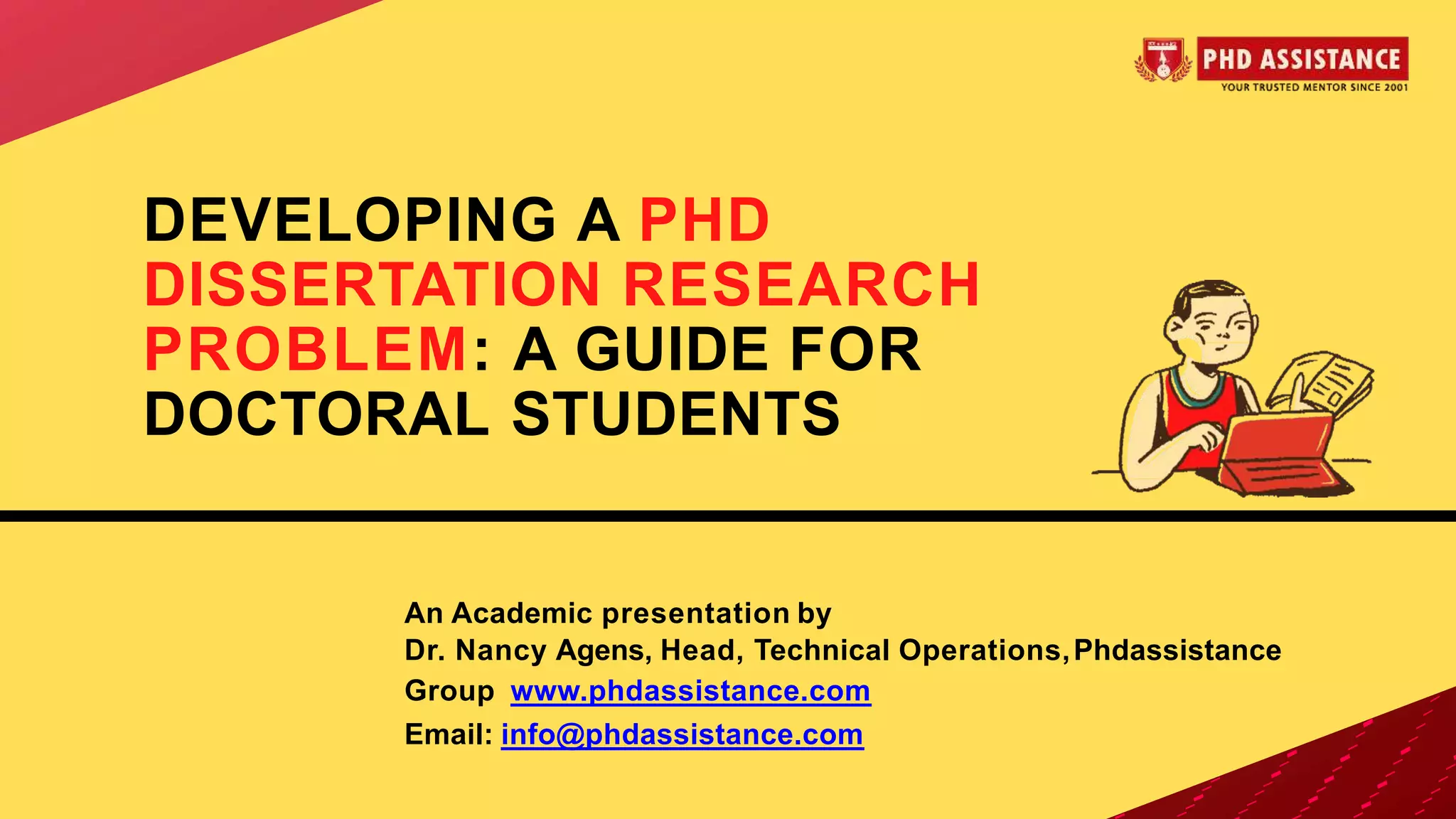 PHD ASSISTANCE
YOUR TRUSTED MENTOR SINCE 2001

DEVELOPING A PHD DISSERTATION RESEARCH PROBLEM: A GUIDE FOR DOCTORAL STUDENTS

An Academic presentation by
Dr. Nancy Agens, Head, Technical Operations, Phdassistance Group www.phdassistance.com
Email: info@phdassistance.com